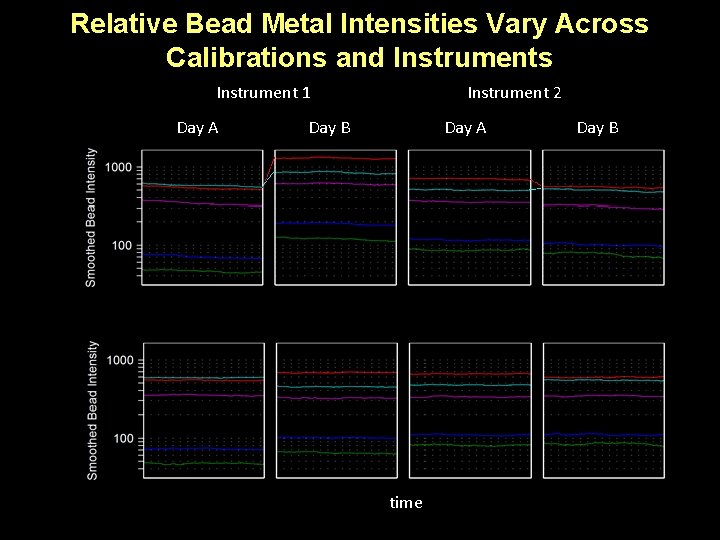 Relative Bead Metal Intensities Vary Across Calibrations and Instruments

Instrument 1

Instrument 2

Day A

Day B

Day A

Day B

Smoothed Bead Intensity

1000

100

Smoothed Bead Intensity

1000

100

time